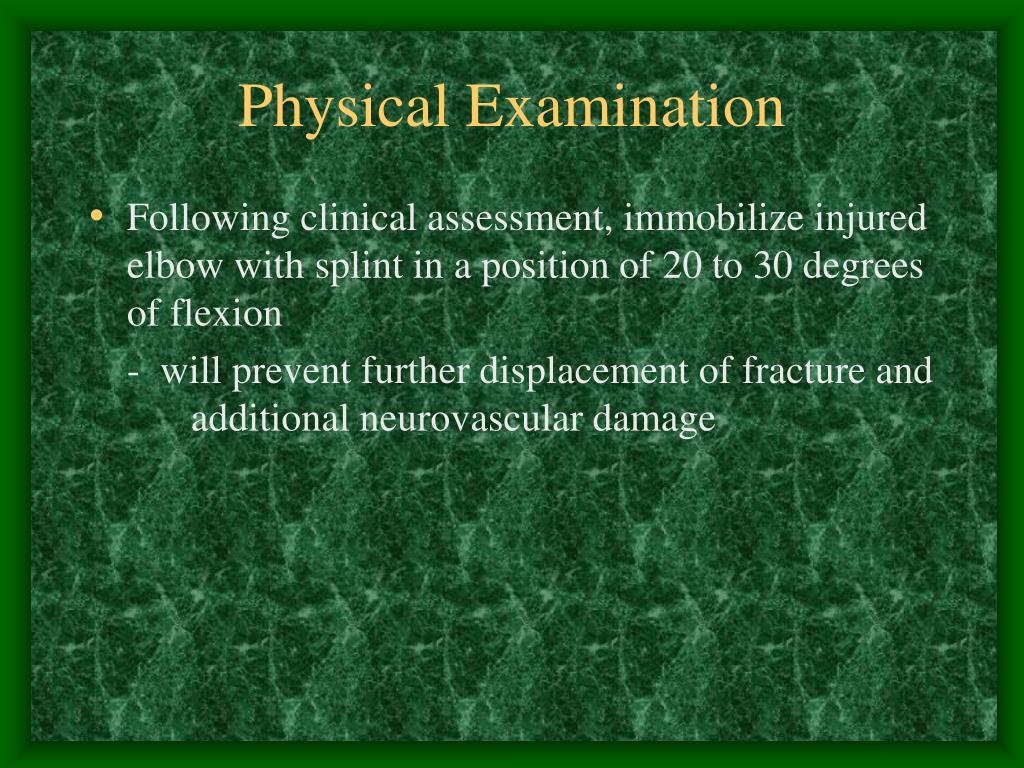 Physical Examination

• Following clinical assessment, immobilize injured elbow with splint in a position of 20 to 30 degrees of flexion

- will prevent further displacement of fracture and additional neurovascular damage